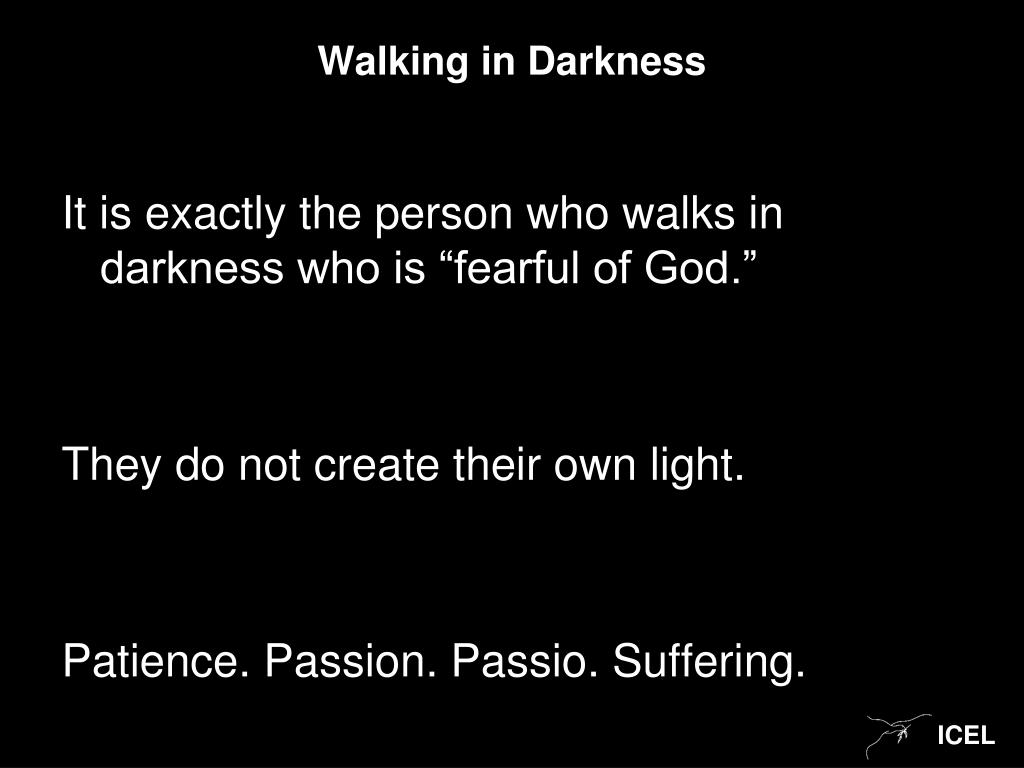 Walking in Darkness

It is exactly the person who walks in darkness who is “fearful of God.”

They do not create their own light.

Patience. Passion. Passio. Suffering.

ICEL